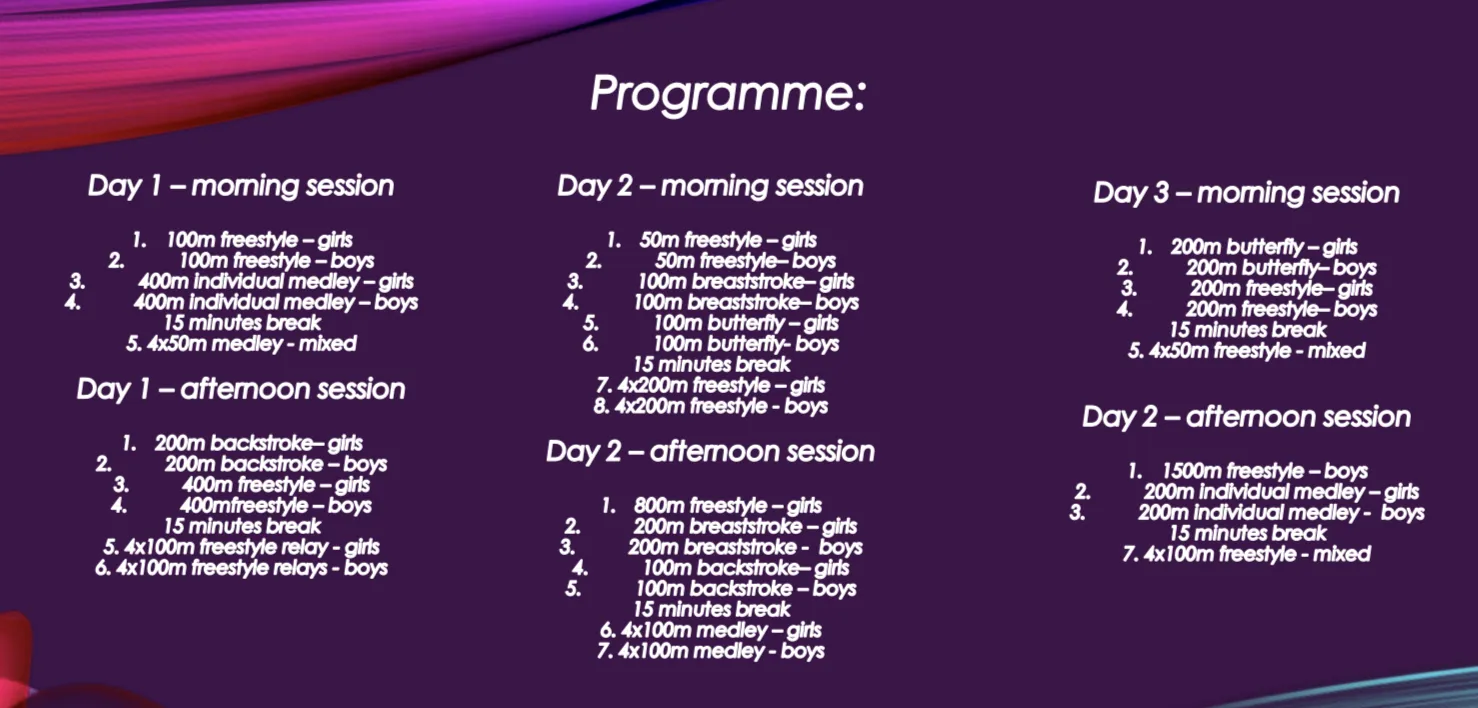 Programme:

Day 1 – morning session

1. 100m freestyle – girls
2. 100m freestyle – boys
3. 400m individual medley – girls
4. 400m individual medley – boys
15 minutes break
5. 4x50m medley - mixed

Day 1 – afternoon session

1. 200m backstroke– girls
2. 200m backstroke – boys
3. 400m freestyle – girls
4. 400mfreestyle – boys
15 minutes break
5. 4x100m freestyle relay - girls
6. 4x100m freestyle relays - boys

Day 2 – morning session

1. 50m freestyle – girls
2. 50m freestyle– boys
3. 100m breaststroke– girls
4. 100m breaststroke– boys
5. 100m butterfly – girls
6. 100m butterfly- boys
15 minutes break
7. 4x200m freestyle – girls
8. 4x200m freestyle - boys

Day 2 – afternoon session

1. 800m freestyle – girls
2. 200m breaststroke – girls
3. 200m breaststroke - boys
4. 100m backstroke– girls
5. 100m backstroke – boys
15 minutes break
6. 4x100m medley – girls
7. 4x100m medley - boys

Day 3 – morning session

1. 200m butterfly – girls
2. 200m butterfly– boys
3. 200m freestyle– girls
4. 200m freestyle– boys
15 minutes break
5. 4x50m freestyle - mixed

Day 2 – afternoon session

1. 1500m freestyle – boys
2. 200m individual medley – girls
3. 200m individual medley - boys
15 minutes break
7. 4x100m freestyle - mixed